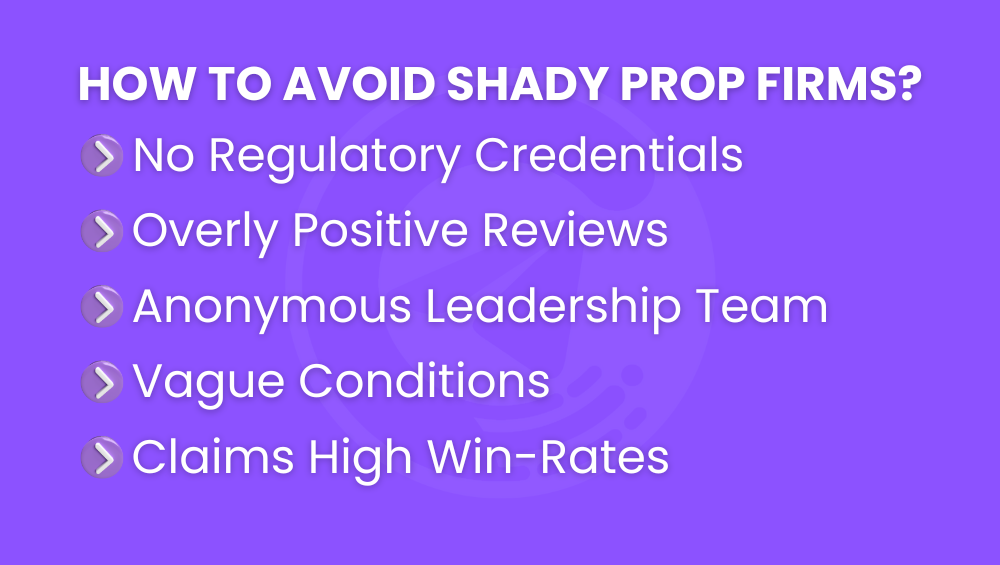 HOW TO AVOID SHADY PROP FIRMS?

No Regulatory Credentials

Overly Positive Reviews

Anonymous Leadership Team

Vague Conditions

Claims High Win-Rates